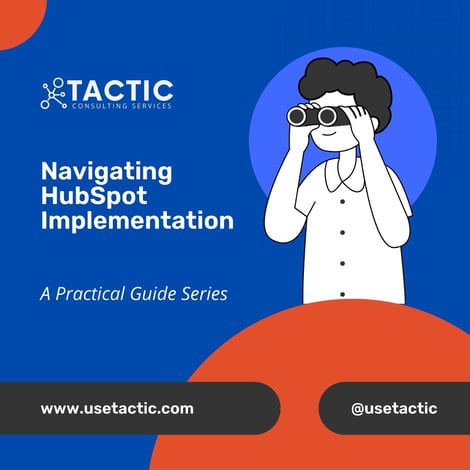 TACTIC
CONSULTING SERVICES

Navigating HubSpot Implementation

A Practical Guide Series

www.usetactic.com

@usetactic